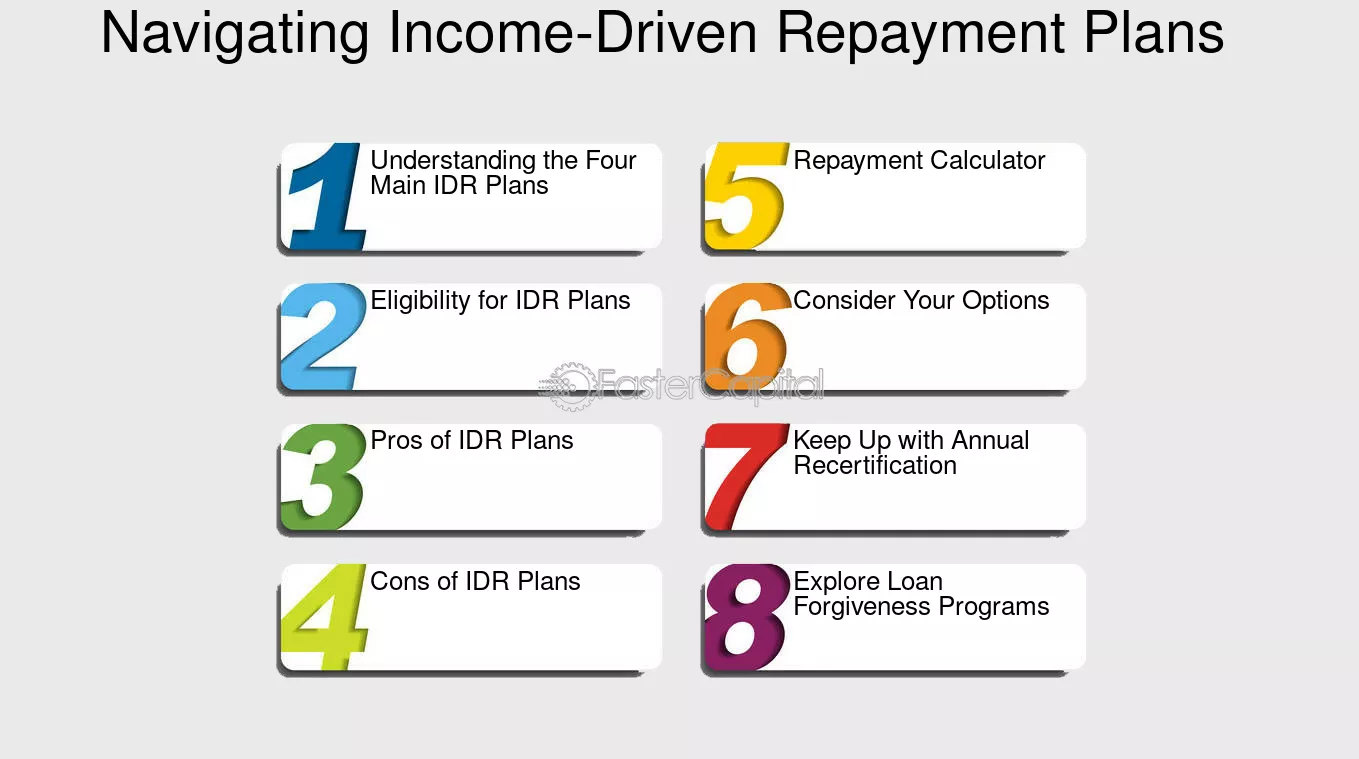 Navigating Income-Driven Repayment Plans

1 Understanding the Four Main IDR Plans

2 Eligibility for IDR Plans

3 Pros of IDR Plans

4 Cons of IDR Plans

5 Repayment Calculator

6 Consider Your Options

7 Keep Up with Annual Recertification

8 Explore Loan Forgiveness Programs

FasterCapital